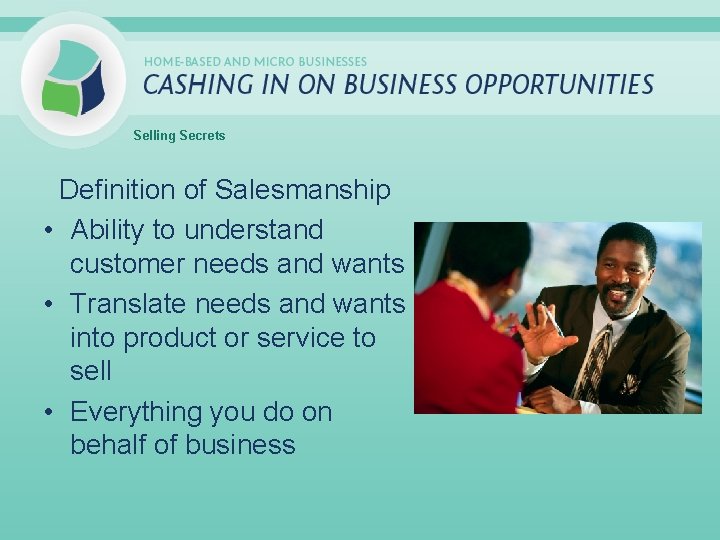 HOME-BASED AND MICRO BUSINESSES
CASHING IN ON BUSINESS OPPORTUNITIES

Selling Secrets

Definition of Salesmanship

• Ability to understand customer needs and wants
• Translate needs and wants into product or service to sell
• Everything you do on behalf of business